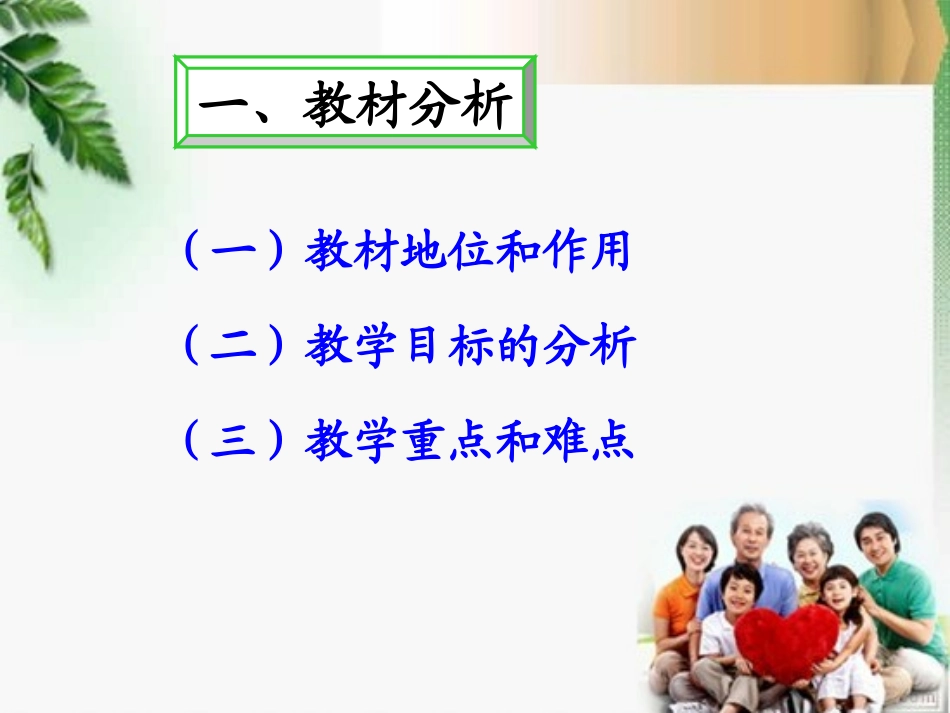 一、教材分析

（一）教材地位和作用

（二）教学目标的分析

（三）教学重点和难点